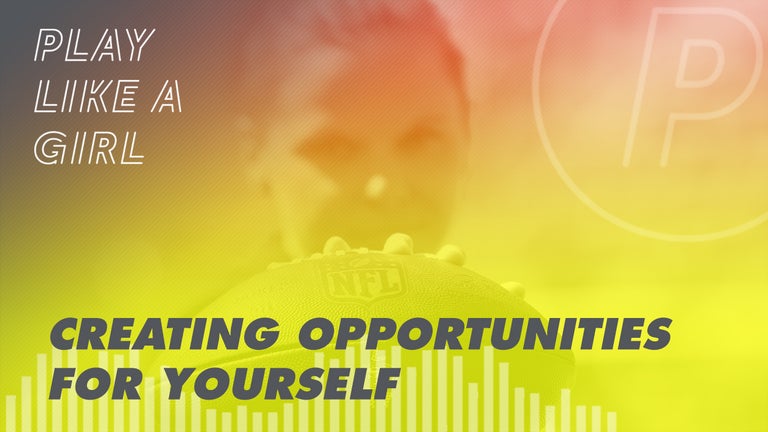 PLAY LIKE A GIRL

P

NFL

CREATING OPPORTUNITIES FOR YOURSELF